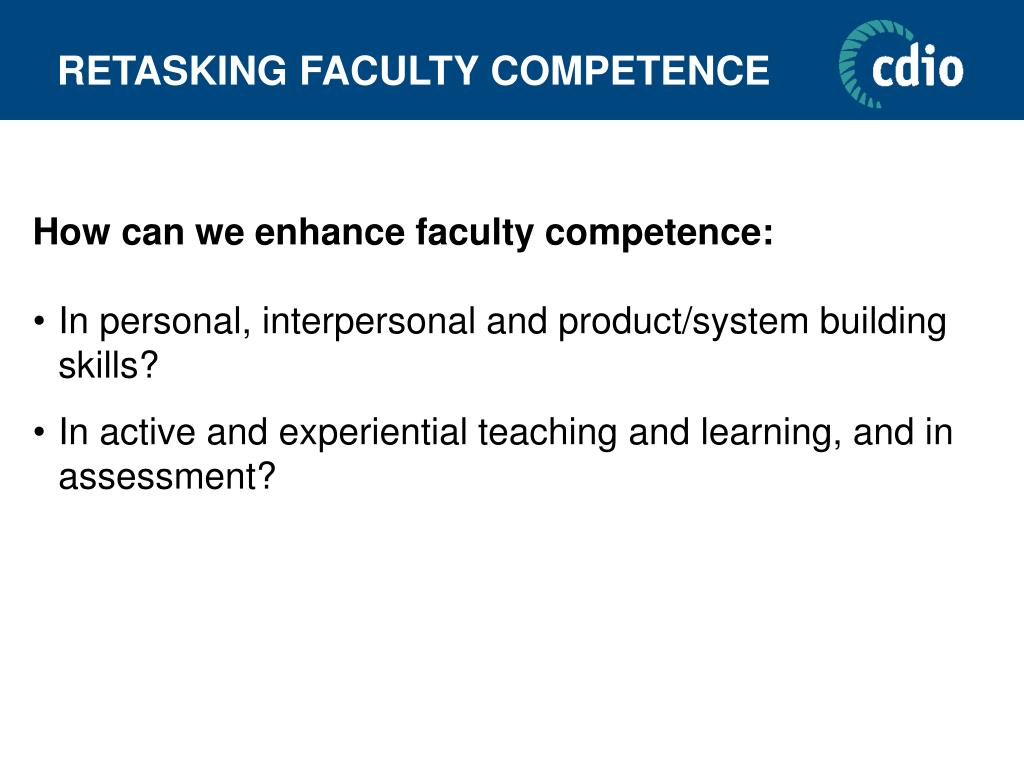 RETASKING FACULTY COMPETENCE

cdio

How can we enhance faculty competence:

• In personal, interpersonal and product/system building skills?

• In active and experiential teaching and learning, and in assessment?